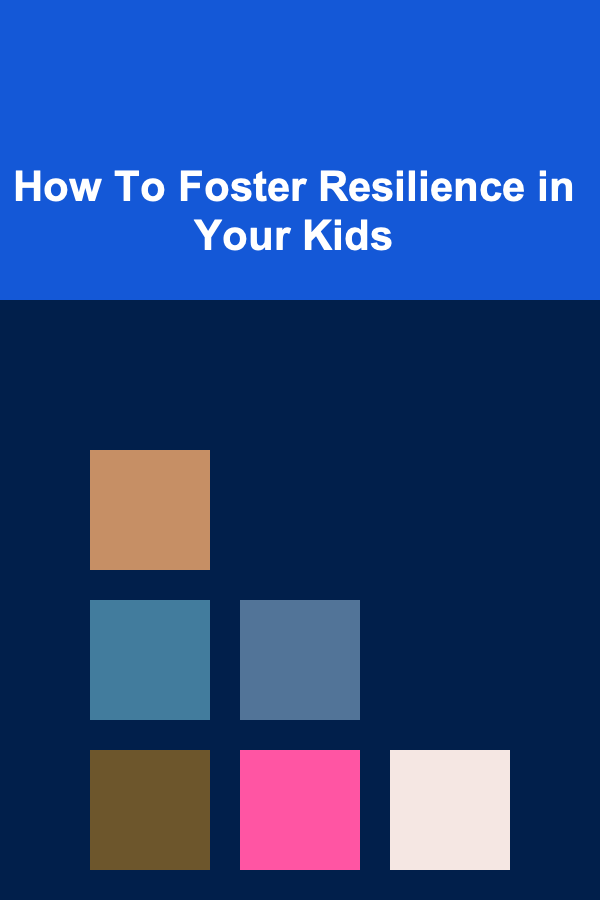 How To Foster Resilience in Your Kids